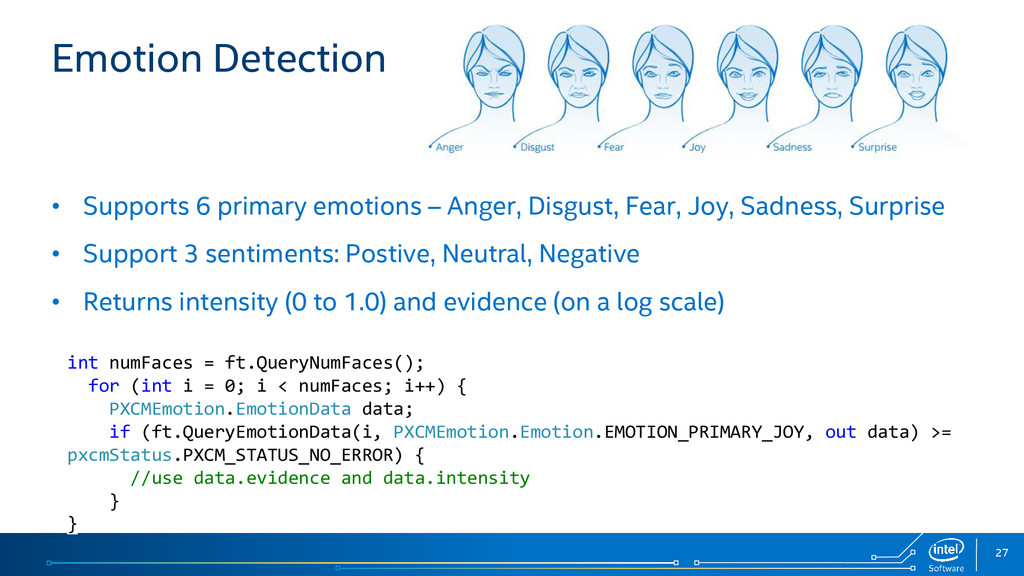 Emotion Detection

Anger Disgust Fear Joy Sadness Surprise

• Supports 6 primary emotions – Anger, Disgust, Fear, Joy, Sadness, Surprise

• Support 3 sentiments: Postive, Neutral, Negative

• Returns intensity (0 to 1.0) and evidence (on a log scale)

int numFaces = ft.QueryNumFaces();
  for (int i = 0; i < numFaces; i++) {
    PXCMEmotion.EmotionData data;
    if (ft.QueryEmotionData(i, PXCMEmotion.Emotion.EMOTION_PRIMARY_JOY, out data) >= pxcmStatus.PXCM_STATUS_NO_ERROR) {
      //use data.evidence and data.intensity
    }
}

intel
Software

27